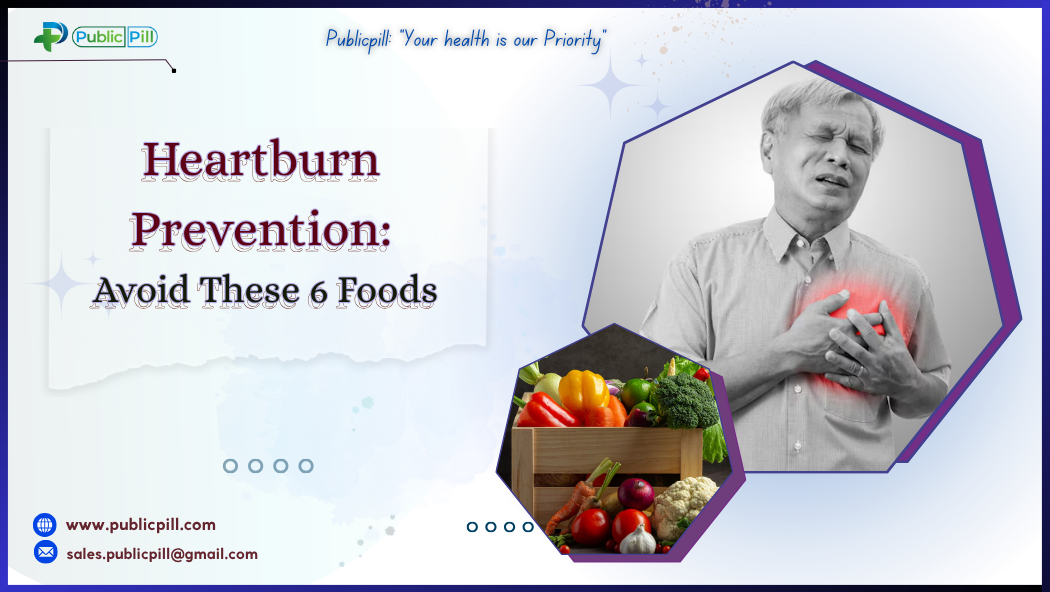 Public Pill

Publicpill: "Your health is our Priority"

Heartburn Prevention:
Avoid These 6 Foods

www.publicpill.com
sales.publicpill@gmail.com